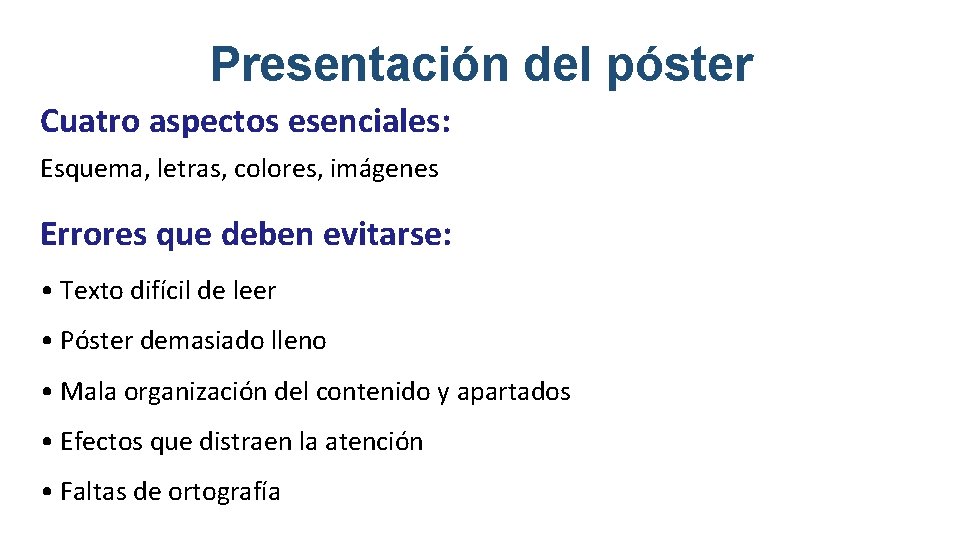 Presentación del póster

Cuatro aspectos esenciales:

Esquema, letras, colores, imágenes

Errores que deben evitarse:

• Texto difícil de leer

• Póster demasiado lleno

• Mala organización del contenido y apartados

• Efectos que distraen la atención

• Faltas de ortografía